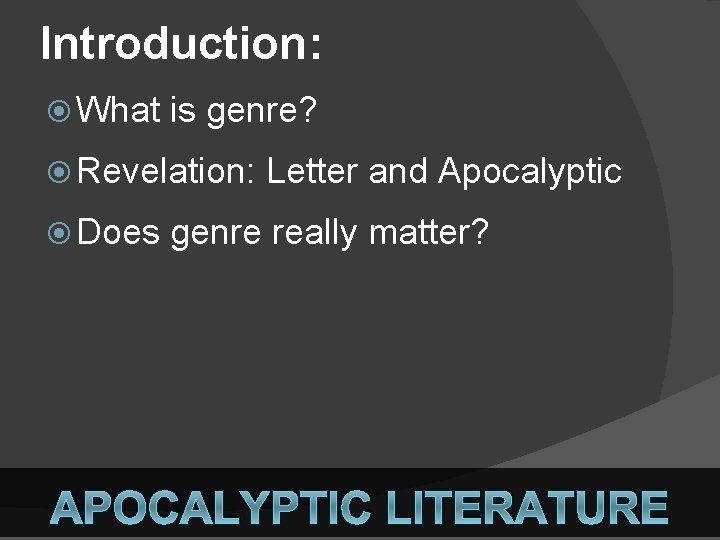 Introduction:

What is genre?

Revelation: Letter and Apocalyptic

Does genre really matter?

APOCALYPTIC LITERATURE